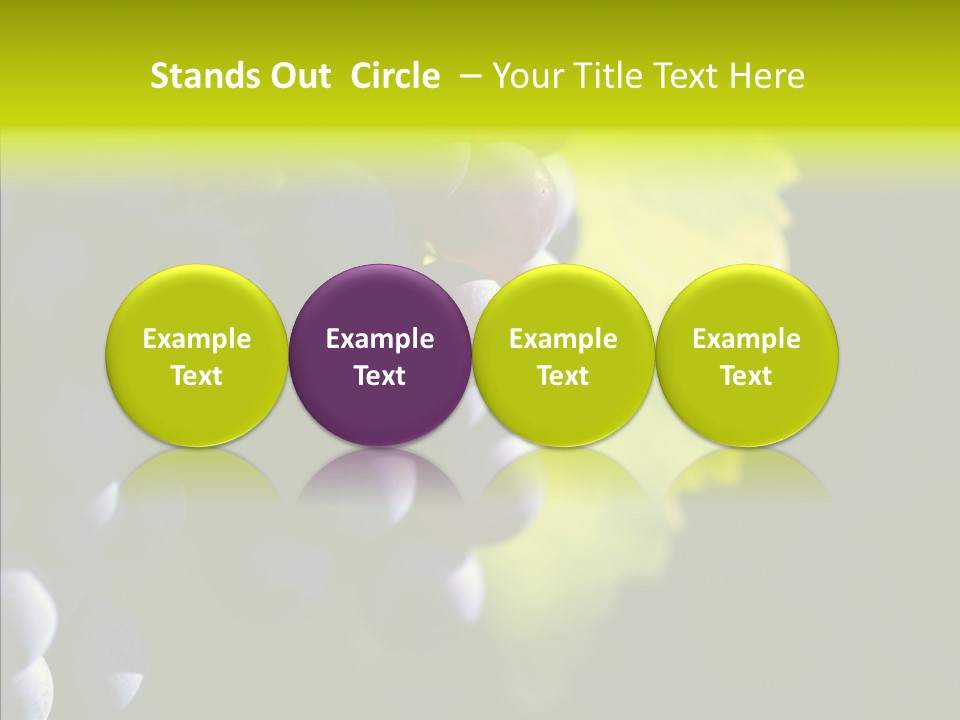 Stands Out Circle – Your Title Text Here

Example Text

Example Text

Example Text

Example Text